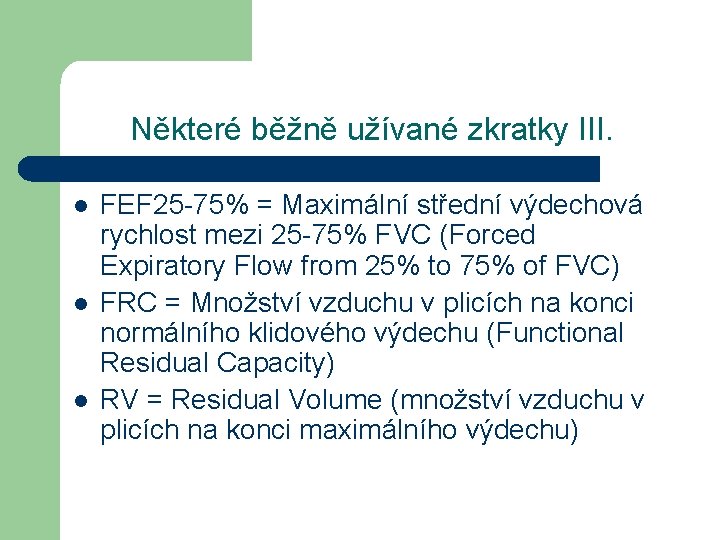 Některé běžně užívané zkratky III.

- FEF25-75% = Maximální střední výdechová rychlost mezi 25-75% FVC (Forced Expiratory Flow from 25% to 75% of FVC)
- FRC = Množství vzduchu v plicích na konci normálního klidového výdechu (Functional Residual Capacity)
- RV = Residual Volume (množství vzduchu v plicích na konci maximálního výdechu)